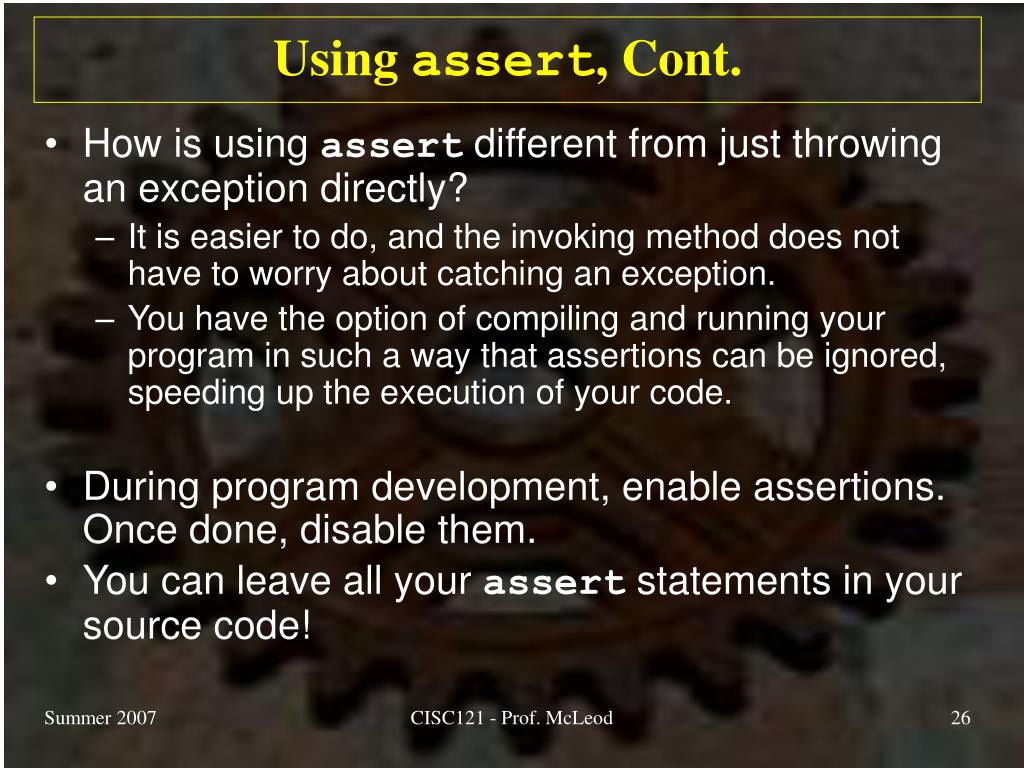 Using assert, Cont.

• How is using assert different from just throwing an exception directly?
– It is easier to do, and the invoking method does not have to worry about catching an exception.
– You have the option of compiling and running your program in such a way that assertions can be ignored, speeding up the execution of your code.

• During program development, enable assertions. Once done, disable them.
• You can leave all your assert statements in your source code!

Summer 2007

CISC121 - Prof. McLeod

26